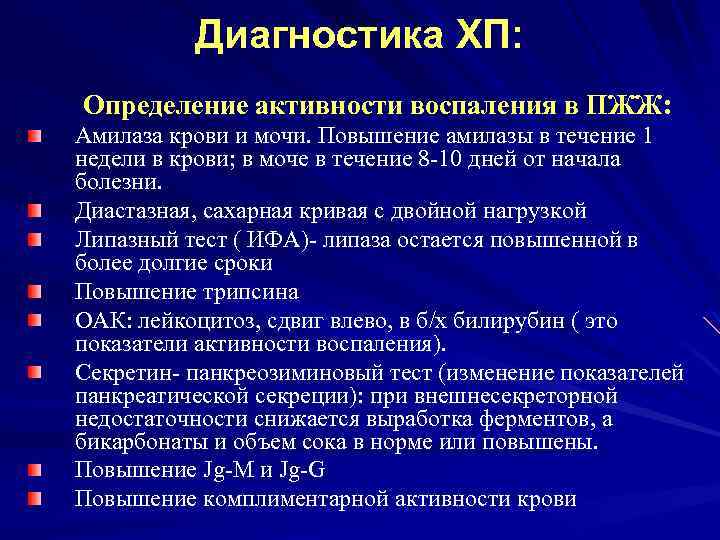 Диагностика ХП:

Определение активности воспаления в ПЖЖ:

Амилаза крови и мочи. Повышение амилазы в течение 1 недели в крови; в моче в течение 8-10 дней от начала болезни.

Диастазная, сахарная кривая с двойной нагрузкой

Липазный тест ( ИФА)- липаза остается повышенной в более долгие сроки

Повышение трипсина

ОАК: лейкоцитоз, сдвиг влево, в б/х билирубин ( это показатели активности воспаления).

Секретин- панкреозиминовый тест (изменение показателей панкреатической секреции): при внешнесекреторной недостаточности снижается выработка ферментов, а бикарбонаты и объем сока в норме или повышены.

Повышение Jg-M и Jg-G

Повышение комплиментарной активности крови